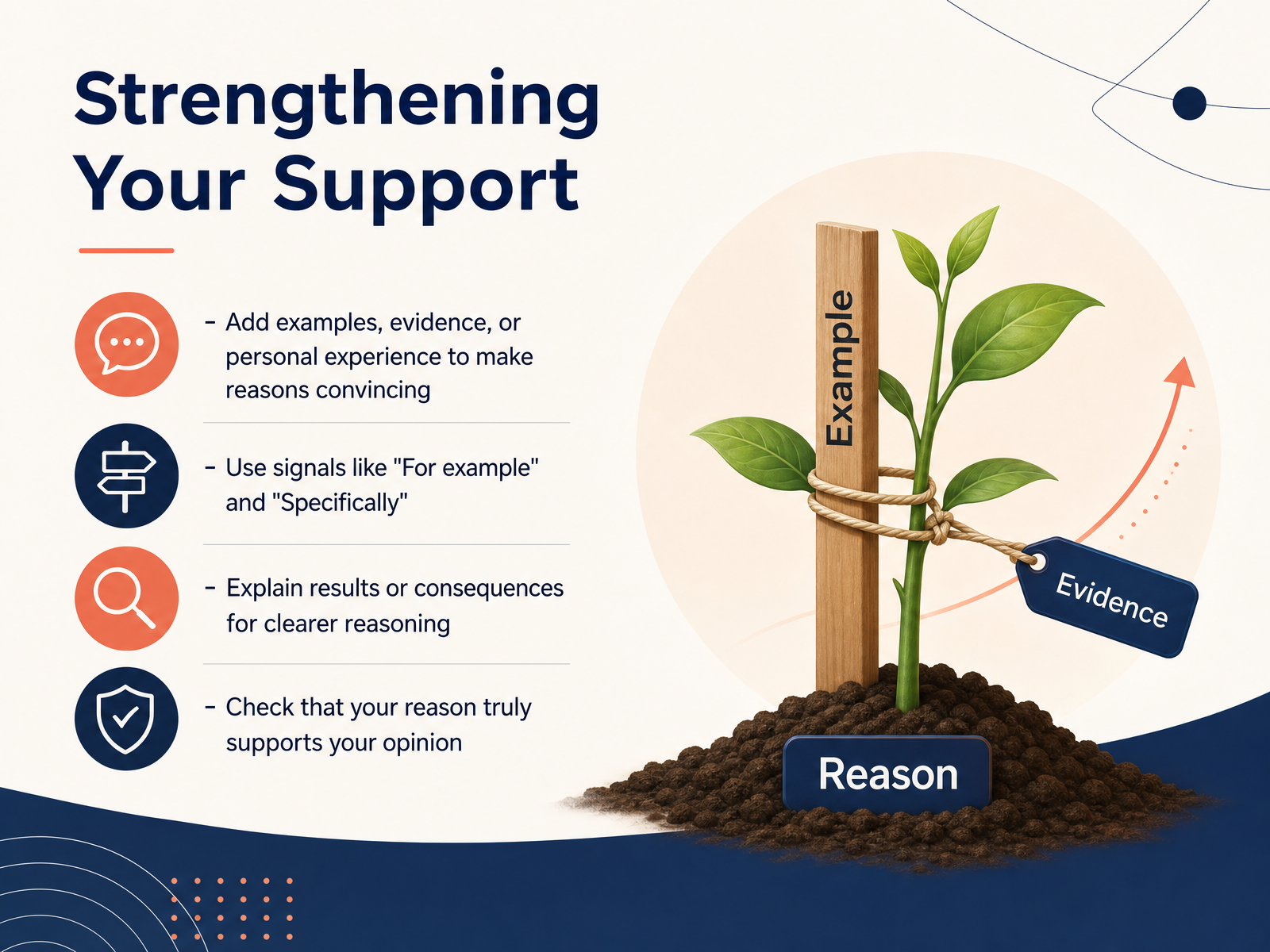 Strengthening Your Support

- Add examples, evidence, or personal experience to make reasons convincing

- Use signals like "For example" and "Specifically"

- Explain results or consequences for clearer reasoning

- Check that your reason truly supports your opinion

Example

Evidence

Reason